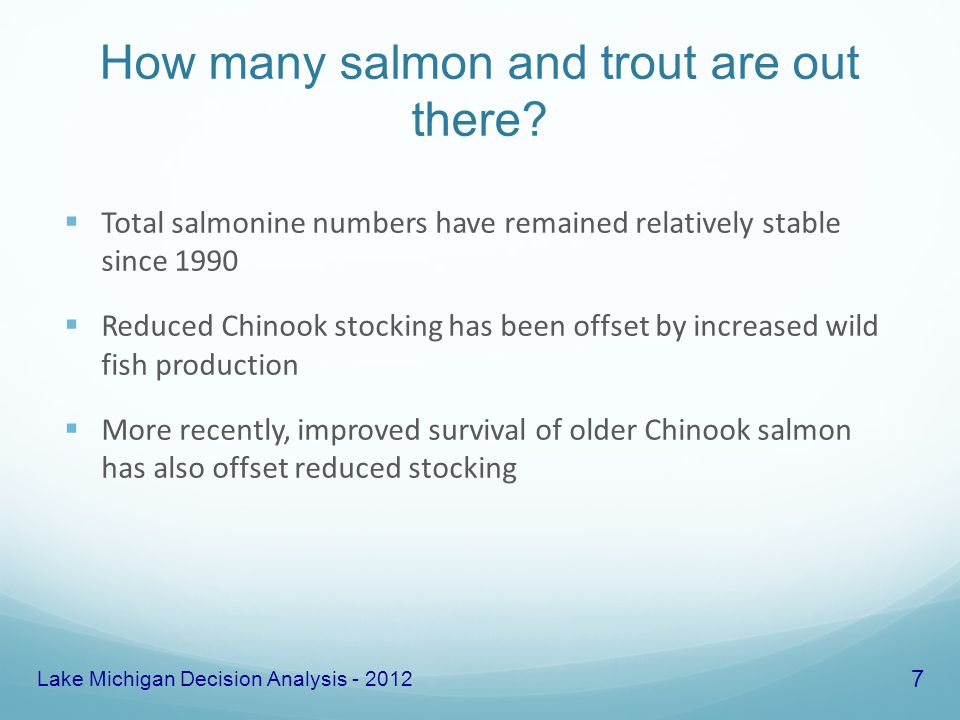 How many salmon and trout are out there?

▪ Total salmonine numbers have remained relatively stable since 1990

▪ Reduced Chinook stocking has been offset by increased wild fish production

▪ More recently, improved survival of older Chinook salmon has also offset reduced stocking

Lake Michigan Decision Analysis - 2012

7